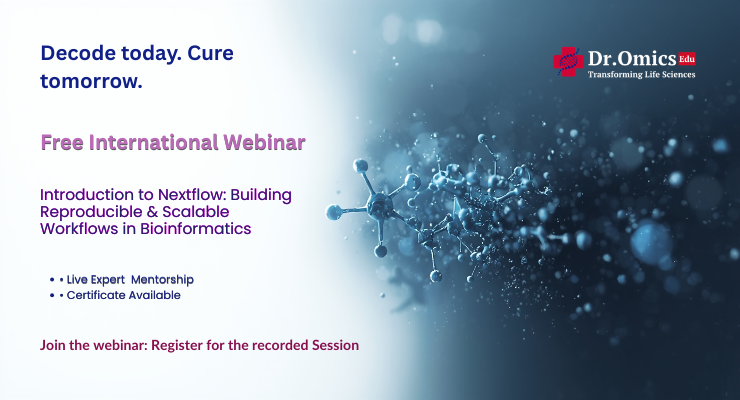 Decode today. Cure tomorrow.

Dr.Omics Edu
Transforming Life Sciences

Free International Webinar

Introduction to Nextflow: Building Reproducible & Scalable Workflows in Bioinformatics

• • Live Expert Mentorship
• • Certificate Available

Join the webinar: Register for the recorded Session